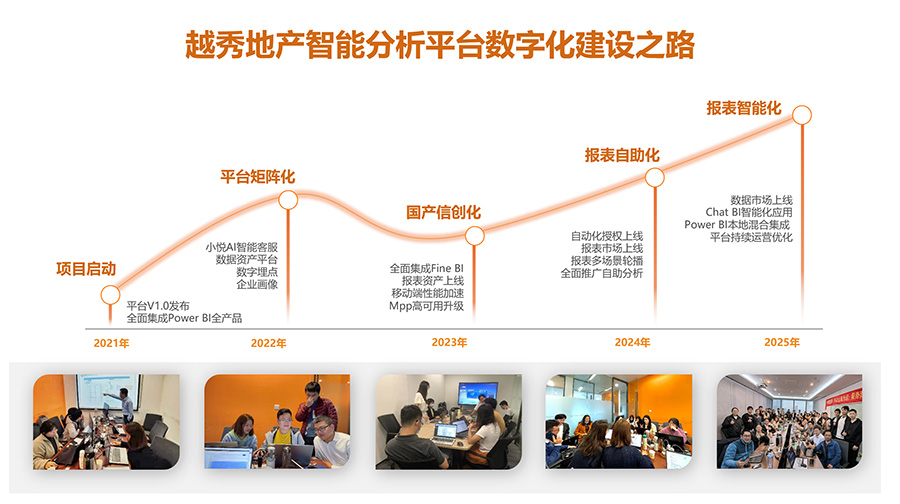 越秀地产智能分析平台数字化建设之路

项目启动

平台V1.0发布
全面集成Power BI全产品

平台矩阵化

小悦AI智能客服
数据资产平台
数字埋点
企业画像

国产信创化

全面集成Fine BI
报表资产上线
移动端性能加速
Mpp高可用升级

报表自助化

自动化授权上线
报表市场上线
报表多场景轮播
全面推广自助分析

报表智能化

数据市场上线
Chat BI智能化应用
Power BI本地混合集成
平台持续运营优化

2021年

2022年

2023年

2024年

2025年